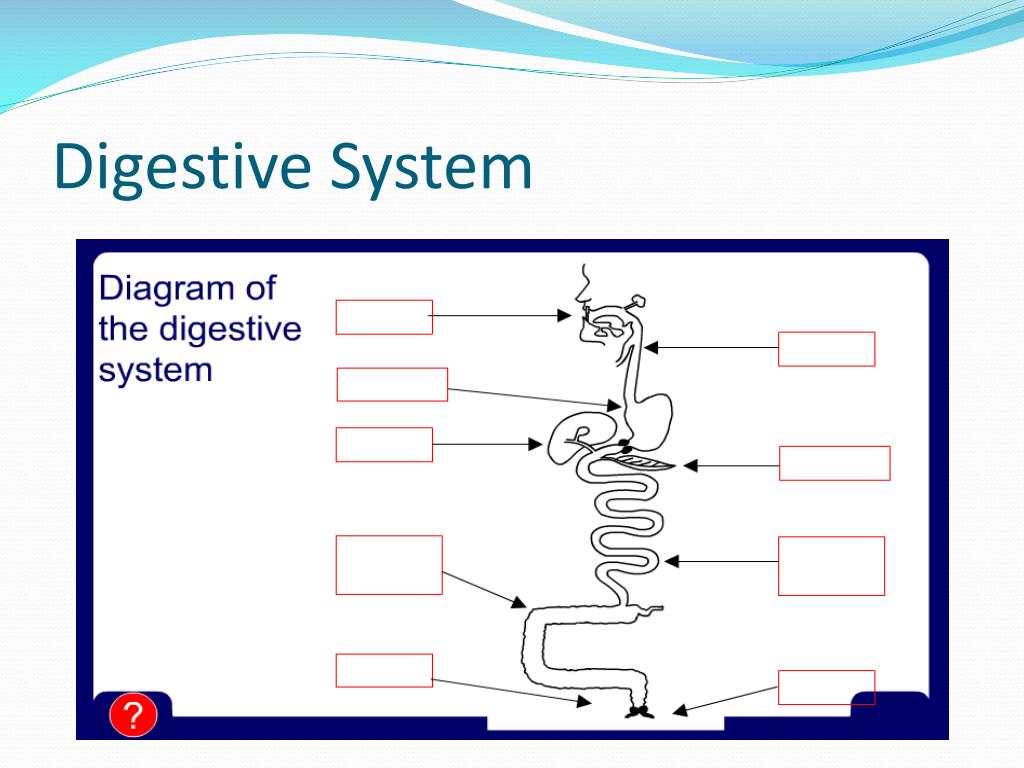 Digestive System

Diagram of the digestive system

?